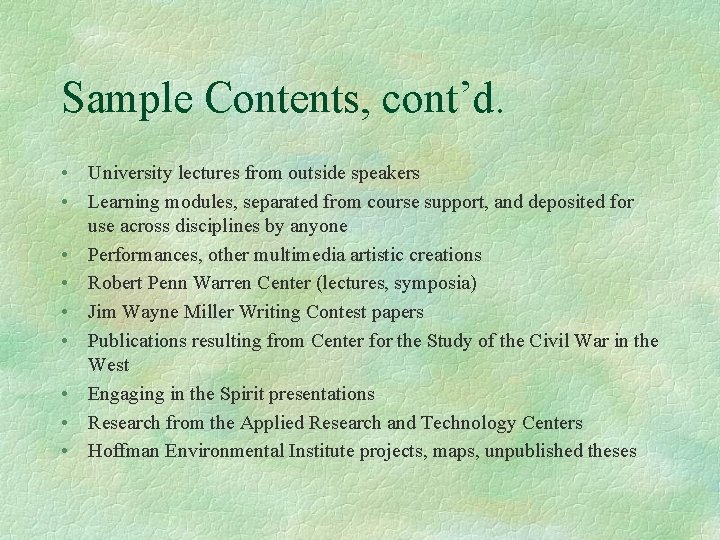 Sample Contents, cont’d.

• University lectures from outside speakers
• Learning modules, separated from course support, and deposited for use across disciplines by anyone
• Performances, other multimedia artistic creations
• Robert Penn Warren Center (lectures, symposia)
• Jim Wayne Miller Writing Contest papers
• Publications resulting from Center for the Study of the Civil War in the West
• Engaging in the Spirit presentations
• Research from the Applied Research and Technology Centers
• Hoffman Environmental Institute projects, maps, unpublished theses